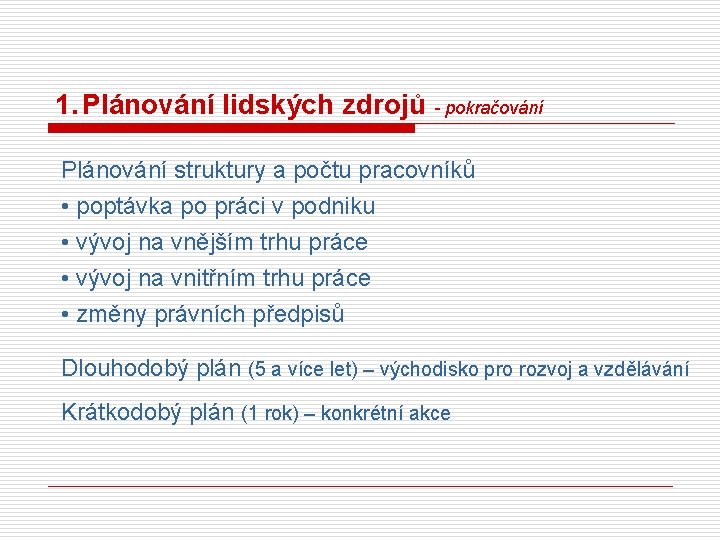 1. Plánování lidských zdrojů - pokračování

Plánování struktury a počtu pracovníků
• poptávka po práci v podniku
• vývoj na vnějším trhu práce
• vývoj na vnitřním trhu práce
• změny právních předpisů

Dlouhodobý plán (5 a více let) – východisko pro rozvoj a vzdělávání

Krátkodobý plán (1 rok) – konkrétní akce